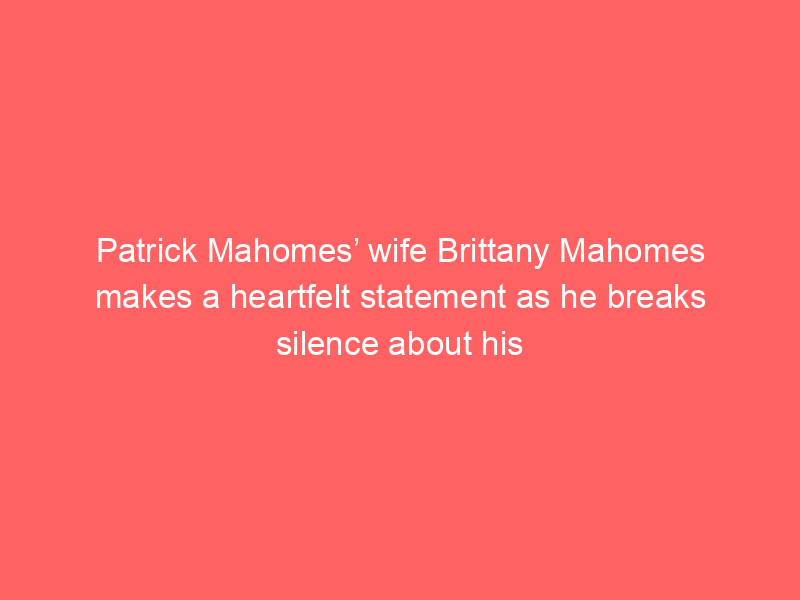 Patrick Mahomes’ wife Brittany Mahomes makes a heartfelt statement as he breaks silence about his